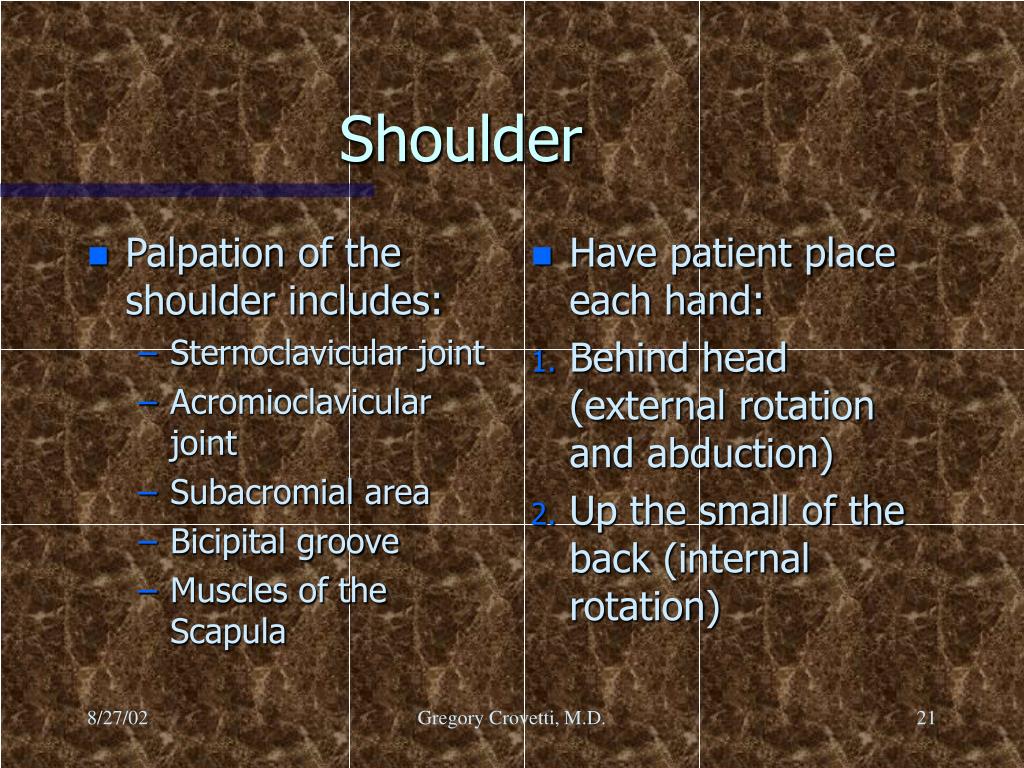 Shoulder

Palpation of the shoulder includes:
– Sternoclavicular joint
– Acromioclavicular joint
– Subacromial area
– Bicipital groove
– Muscles of the Scapula

Have patient place each hand:
1. Behind head (external rotation and abduction)
2. Up the small of the back (internal rotation)

8/27/02
Gregory Crovetti, M.D.
21